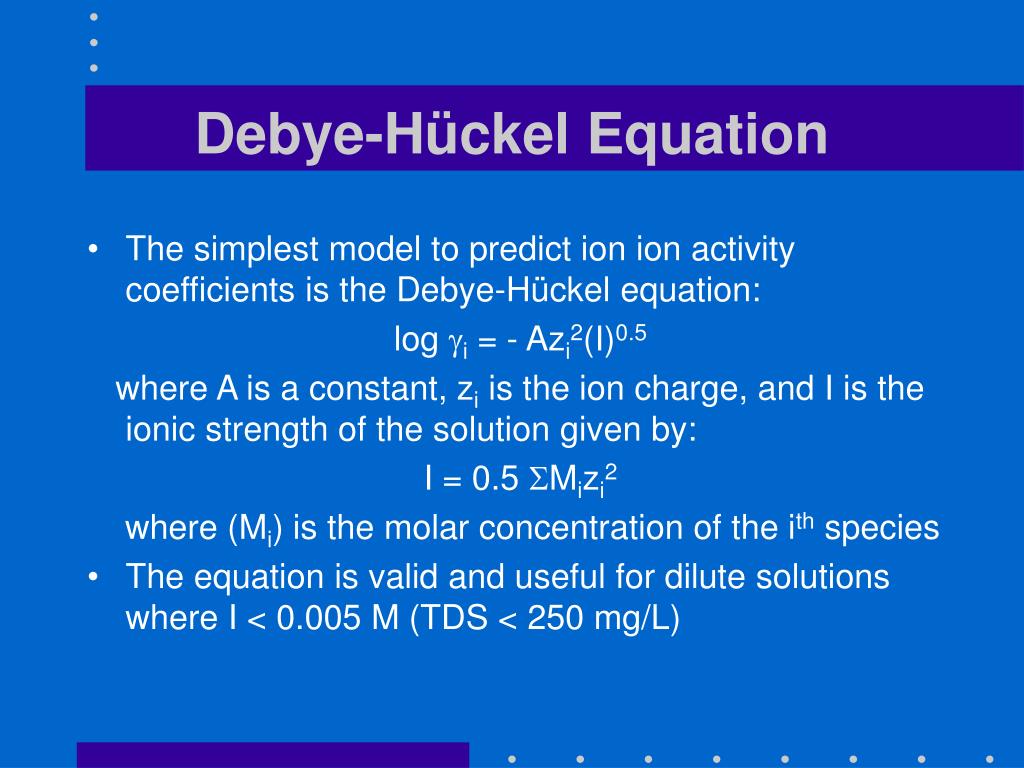 Debye-Hückel Equation

• The simplest model to predict ion ion activity coefficients is the Debye-Hückel equation:

$\log \gamma_i = - Az_i^2(I)^{0.5}$

where A is a constant, $z_i$ is the ion charge, and I is the ionic strength of the solution given by:

$I = 0.5 \Sigma M_i z_i^2$

where ($M_i$) is the molar concentration of the $i^{th}$ species

• The equation is valid and useful for dilute solutions where I < 0.005 M (TDS < 250 mg/L)